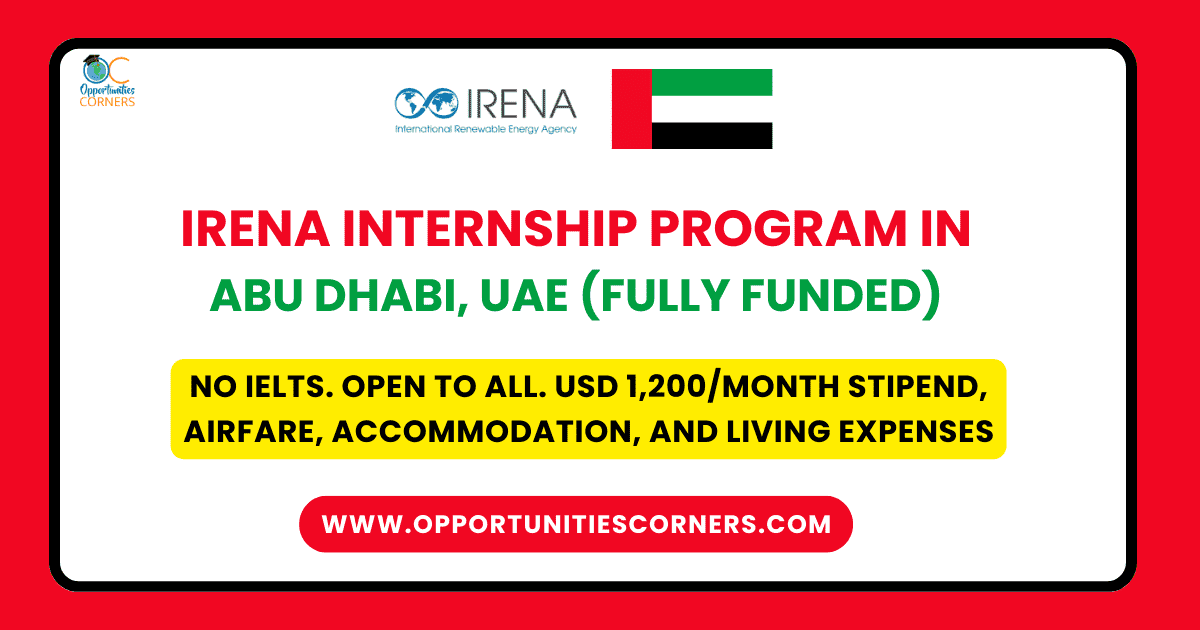 OC
Opportunities
CORNERS

IRENA
International Renewable Energy Agency

IRENA INTERNSHIP PROGRAM IN
ABU DHABI, UAE (FULLY FUNDED)

NO IELTS. OPEN TO ALL. USD 1,200/MONTH STIPEND, AIRFARE, ACCOMMODATION, AND LIVING EXPENSES

WWW.OPPORTUNITIESCORNERS.COM